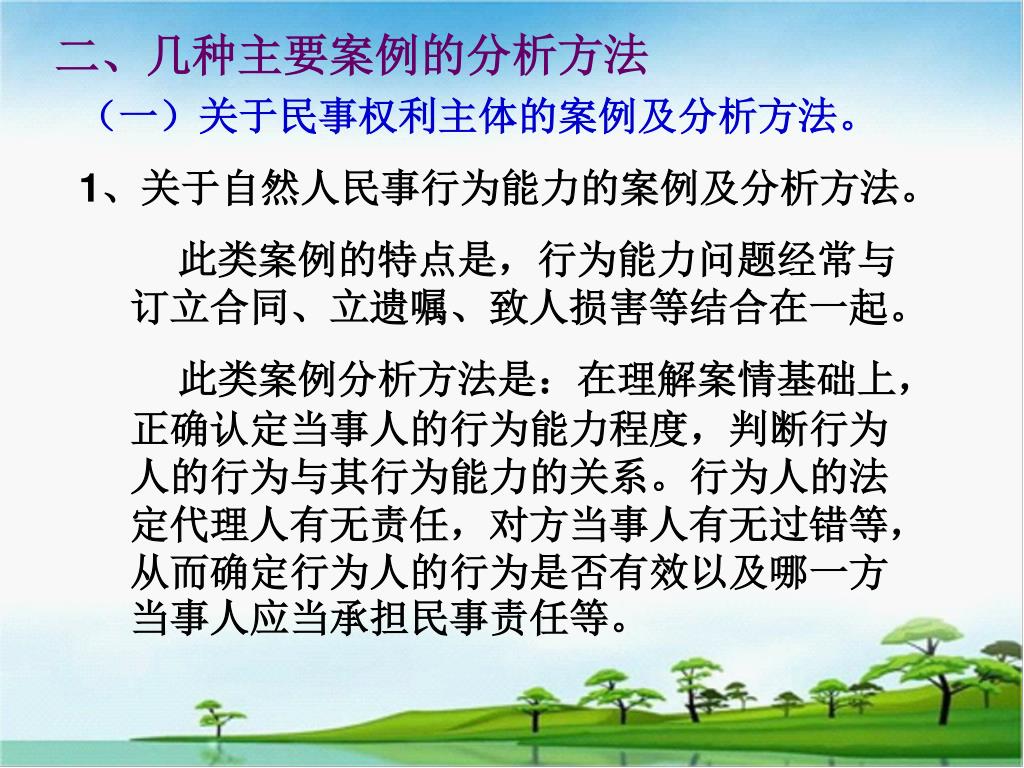 二、几种主要案例的分析方法

（一）关于民事权利主体的案例及分析方法。

1、关于自然人民事行为能力的案例及分析方法。

此类案例的特点是，行为能力问题经常与订立合同、立遗嘱、致人损害等结合在一起。

此类案例分析方法是：在理解案情基础上，正确认定当事人的行为能力程度，判断行为人的行为与其行为能力的关系。行为人的法定代理人有无责任，对方当事人有无过错等，从而确定行为人的行为是否有效以及哪一方当事人应当承担民事责任等。